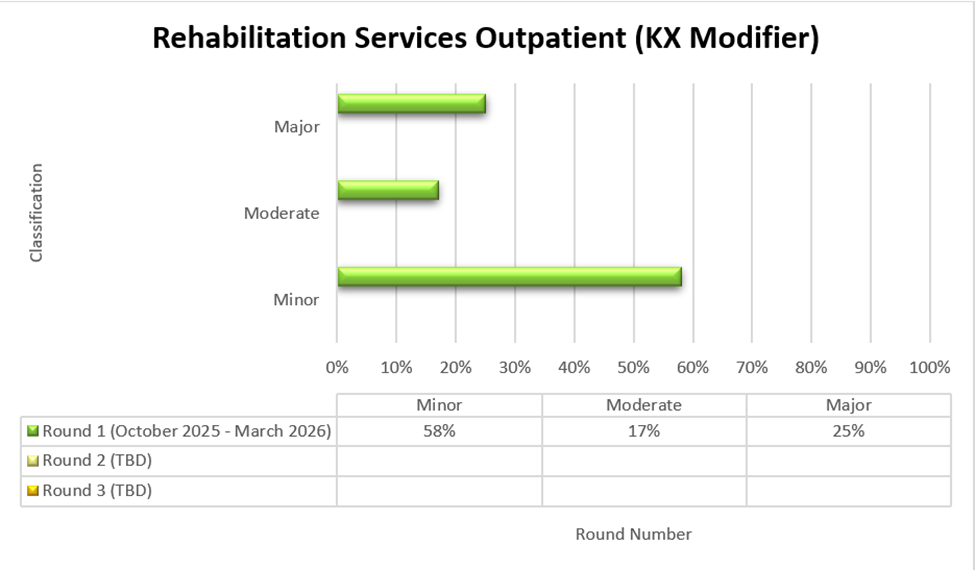 Rehabilitation Services Outpatient (KX Modifier)

Classification

Major

Moderate

Minor

0% 10% 20% 30% 40% 50% 60% 70% 80% 90% 100%

| | Minor | Moderate | Major |
|---|---|---|---|
| Round 1 (October 2025 - March 2026) | 58% | 17% | 25% |
| Round 2 (TBD) | | | |
| Round 3 (TBD) | | | |

Round Number